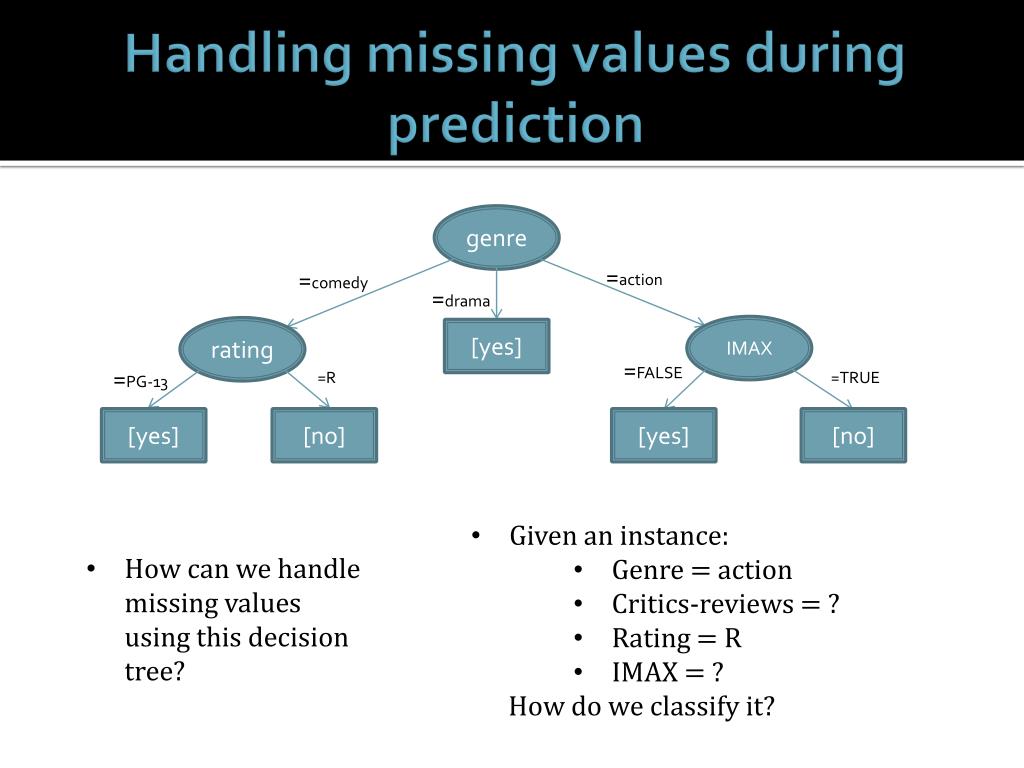 Handling missing values during prediction

genre

=comedy

=drama

=action

rating

[yes]

IMAX

=PG-13

=R

=FALSE

=TRUE

[yes]

[no]

[yes]

[no]

• How can we handle missing values using this decision tree?

• Given an instance:
  • Genre = action
  • Critics-reviews = ?
  • Rating = R
  • IMAX = ?
How do we classify it?